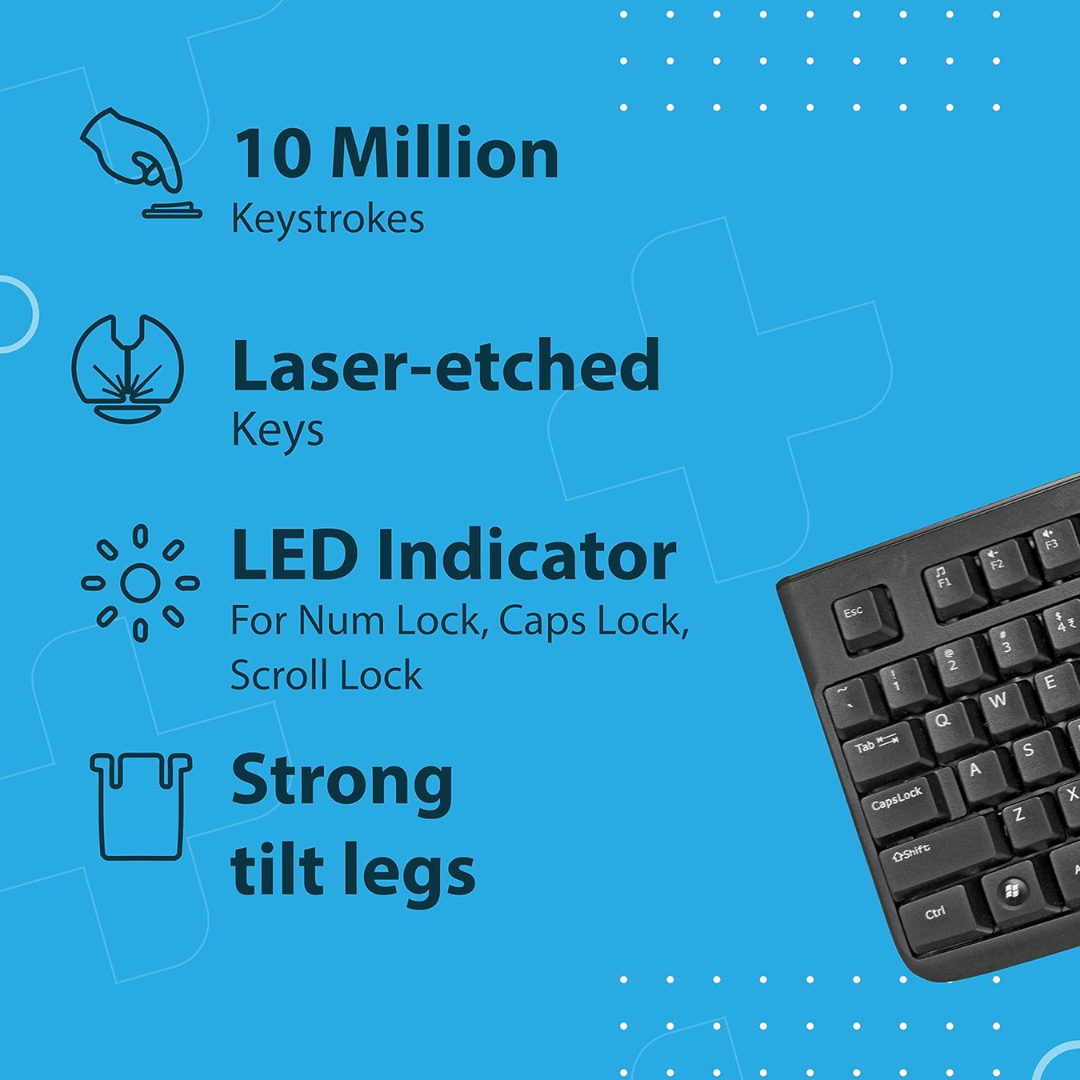 10 Million
Keystrokes

Laser-etched
Keys

LED Indicator
For Num Lock, Caps Lock, Scroll Lock

Strong
tilt legs

Esc
F1
F2
F3
~
`
!
1
@
2
#
3
$
4 ₹
Tab
Q
W
E
CapsLock
A
S
Shift
Z
X
Ctrl